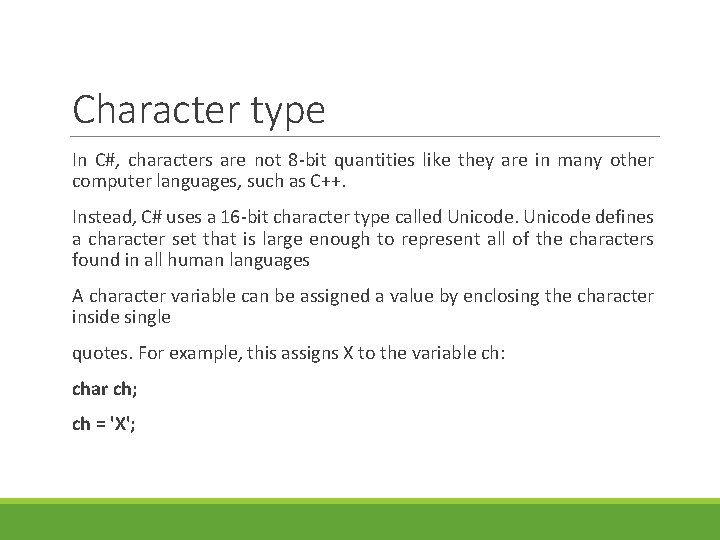 Character type

In C#, characters are not 8-bit quantities like they are in many other computer languages, such as C++.

Instead, C# uses a 16-bit character type called Unicode. Unicode defines a character set that is large enough to represent all of the characters found in all human languages

A character variable can be assigned a value by enclosing the character inside single

quotes. For example, this assigns X to the variable ch:

char ch;

ch = 'X';